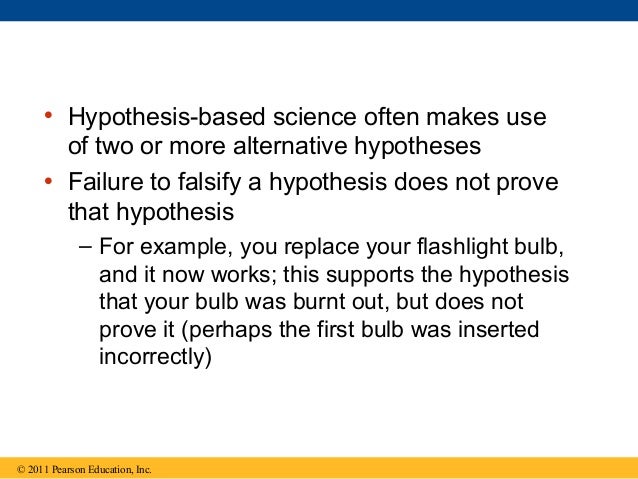 • Hypothesis-based science often makes use of two or more alternative hypotheses

• Failure to falsify a hypothesis does not prove that hypothesis

– For example, you replace your flashlight bulb, and it now works; this supports the hypothesis that your bulb was burnt out, but does not prove it (perhaps the first bulb was inserted incorrectly)

© 2011 Pearson Education, Inc.